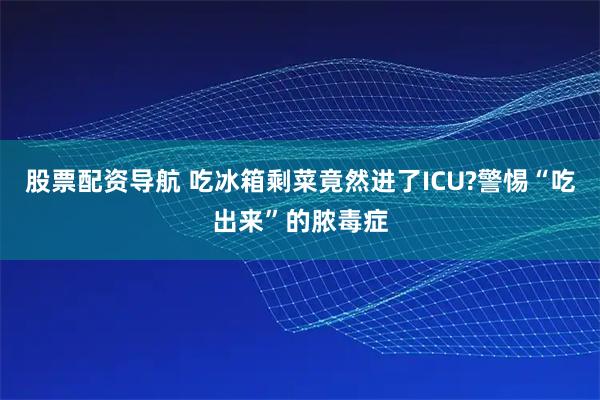 股票配资导航 吃冰箱剩菜竟然进了ICU?警惕“吃出来”的脓毒症